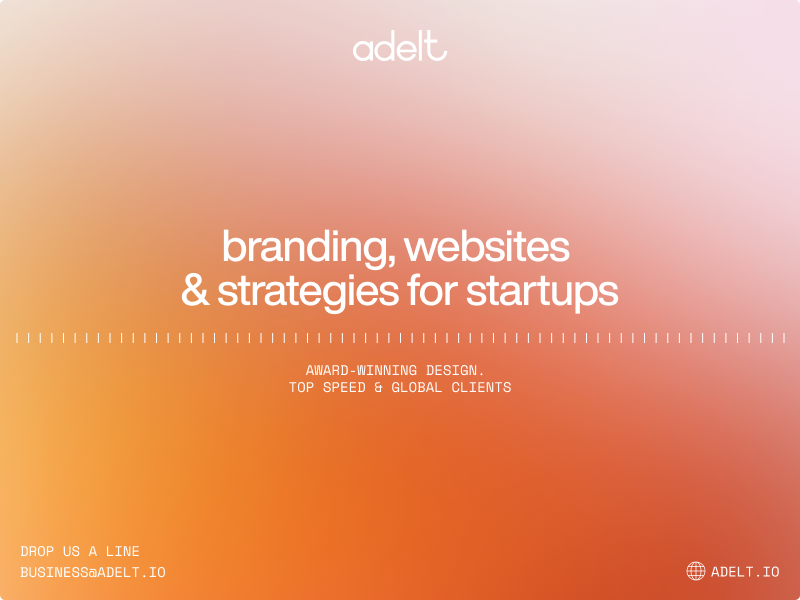 adelt

branding, websites & strategies for startups

AWARD-WINNING DESIGN.
TOP SPEED & GLOBAL CLIENTS

DROP US A LINE
BUSINESS@ADELT.IO

ADELT.IO